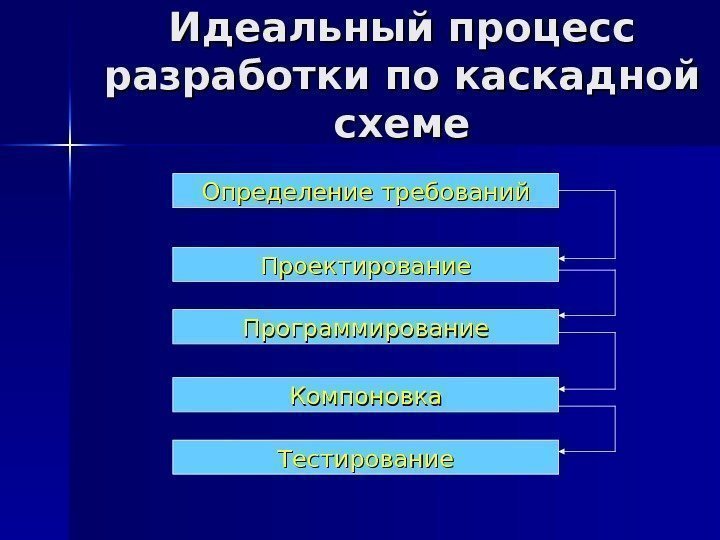 Идеальный процесс разработки по каскадной схеме

Определение требований

Проектирование

Программирование

Компоновка

Тестирование